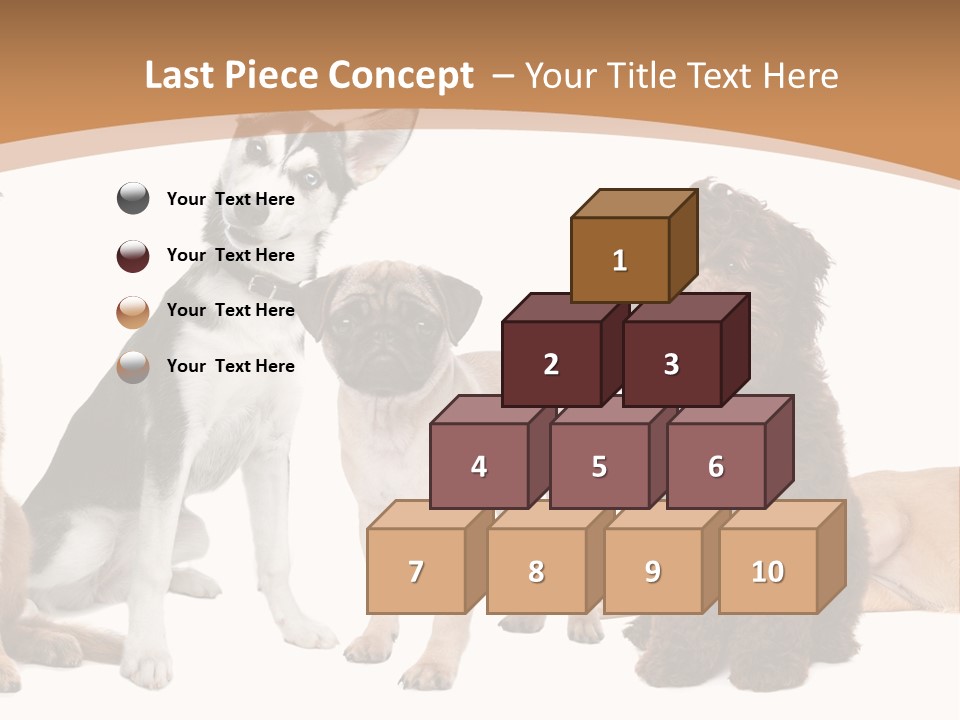 Last Piece Concept – Your Title Text Here

Your Text Here

Your Text Here

Your Text Here

Your Text Here

1

2

3

4

5

6

7

8

9

10